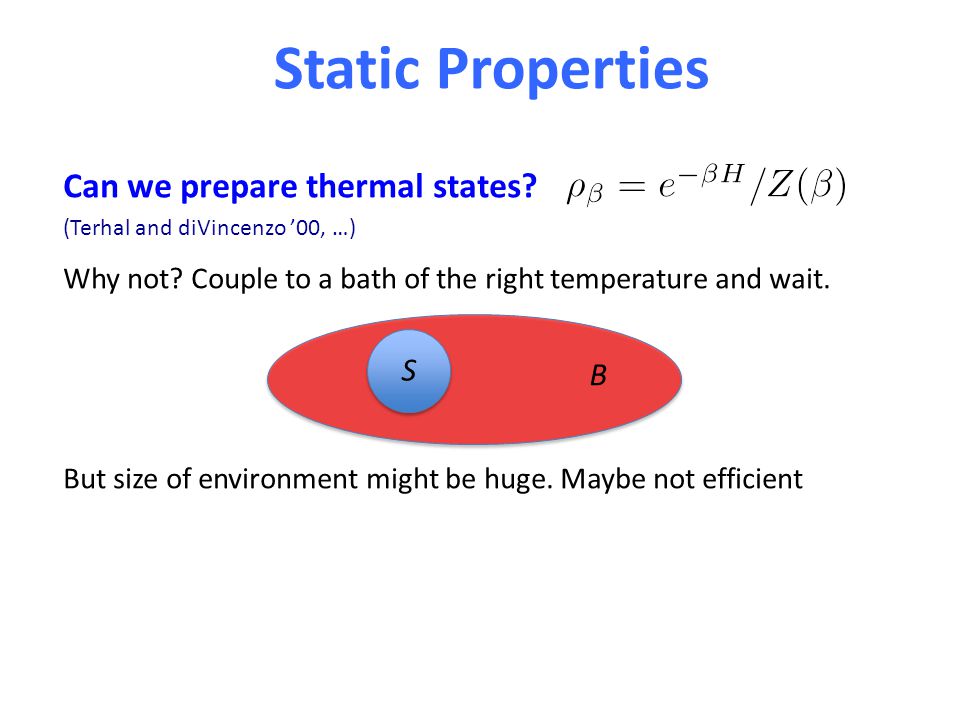 Static Properties

Can we prepare thermal states? $\rho_\beta = e^{-\beta H}/Z(\beta)$

(Terhal and diVincenzo '00, …)

Why not? Couple to a bath of the right temperature and wait.

S

B

But size of environment might be huge. Maybe not efficient